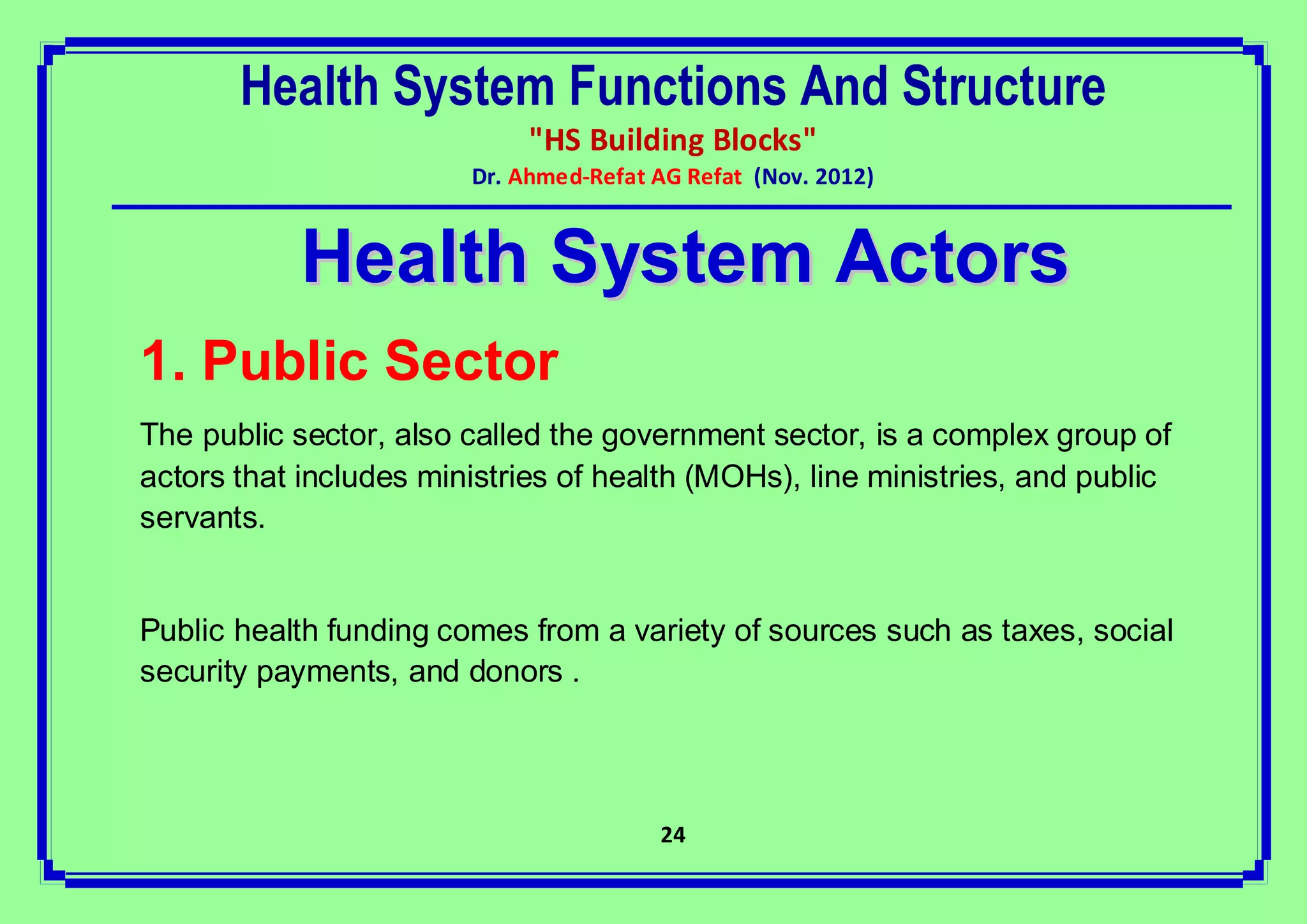 Health System Functions And Structure

"HS Building Blocks"

Dr. Ahmed-Refat AG Refat (Nov. 2012)

Health System Actors

1. Public Sector

The public sector, also called the government sector, is a complex group of actors that includes ministries of health (MOHs), line ministries, and public servants.

Public health funding comes from a variety of sources such as taxes, social security payments, and donors .

24